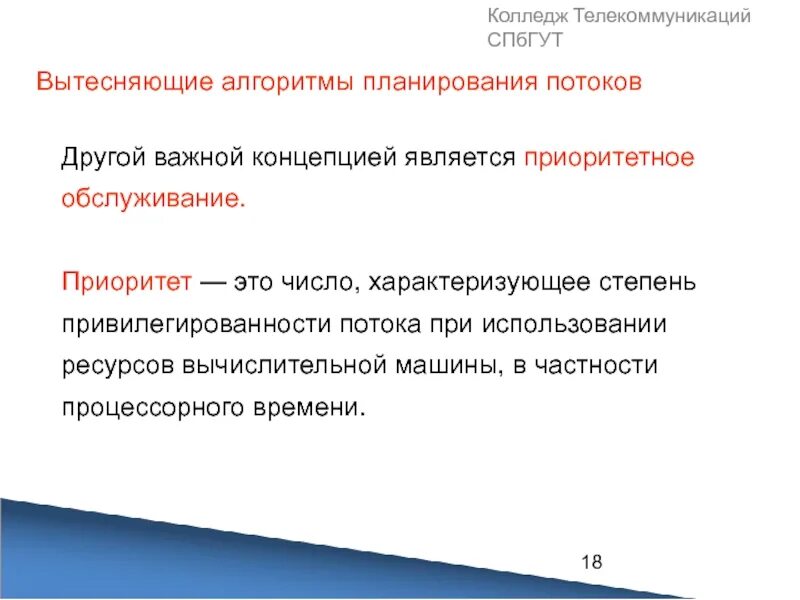 Колледж Телекоммуникаций СПбГУТ

Вытесняющие алгоритмы планирования потоков

Другой важной концепцией является приоритетное обслуживание.

Приоритет — это число, характеризующее степень привилегированности потока при использовании ресурсов вычислительной машины, в частности процессорного времени.

18